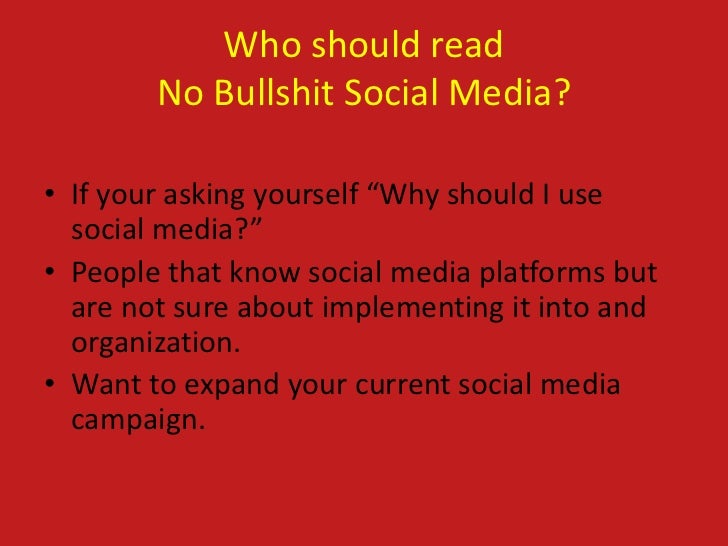 Who should read
No Bullshit Social Media?

• If your asking yourself “Why should I use social media?”
• People that know social media platforms but are not sure about implementing it into and organization.
• Want to expand your current social media campaign.